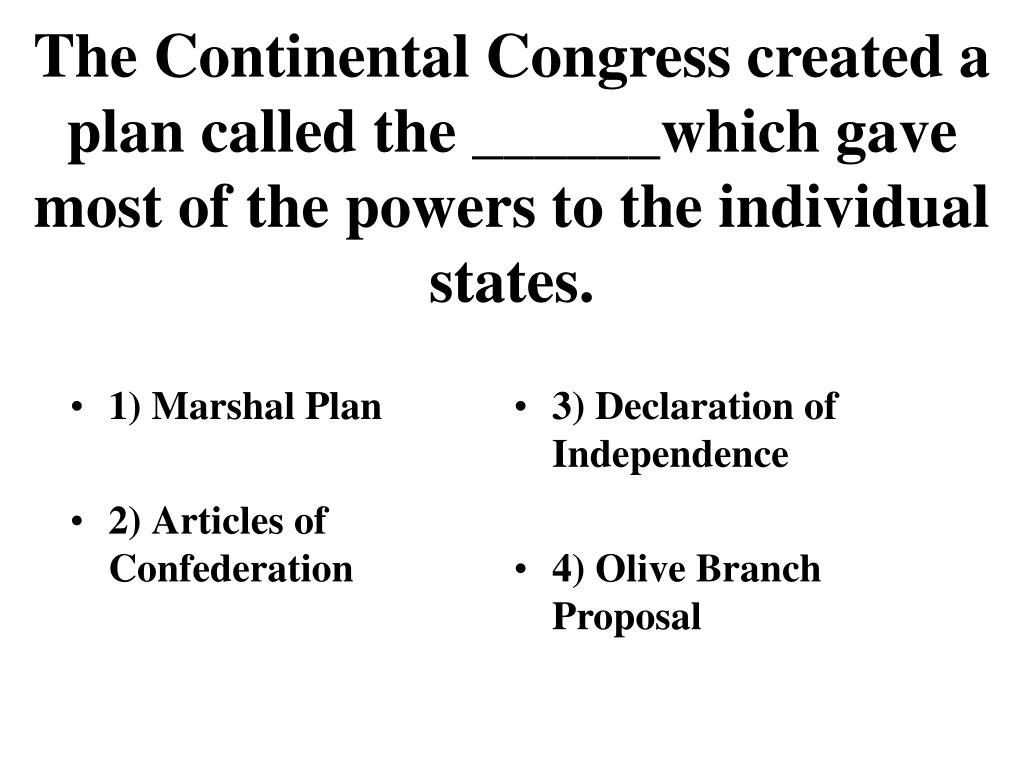 The Continental Congress created a plan called the ______which gave most of the powers to the individual states.

• 1) Marshal Plan

• 2) Articles of Confederation

• 3) Declaration of Independence

• 4) Olive Branch Proposal